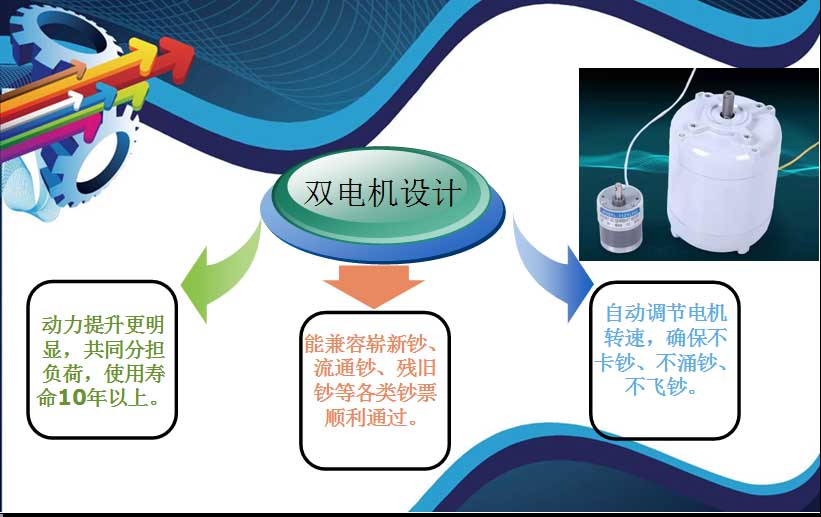 双电机设计

动力提升更明显，共同分担负荷，使用寿命10年以上。

能兼容崭新钞、流通钞、残旧钞等各类钞票顺利通过。

自动调节电机转速，确保不卡钞、不涌钞、不飞钞。